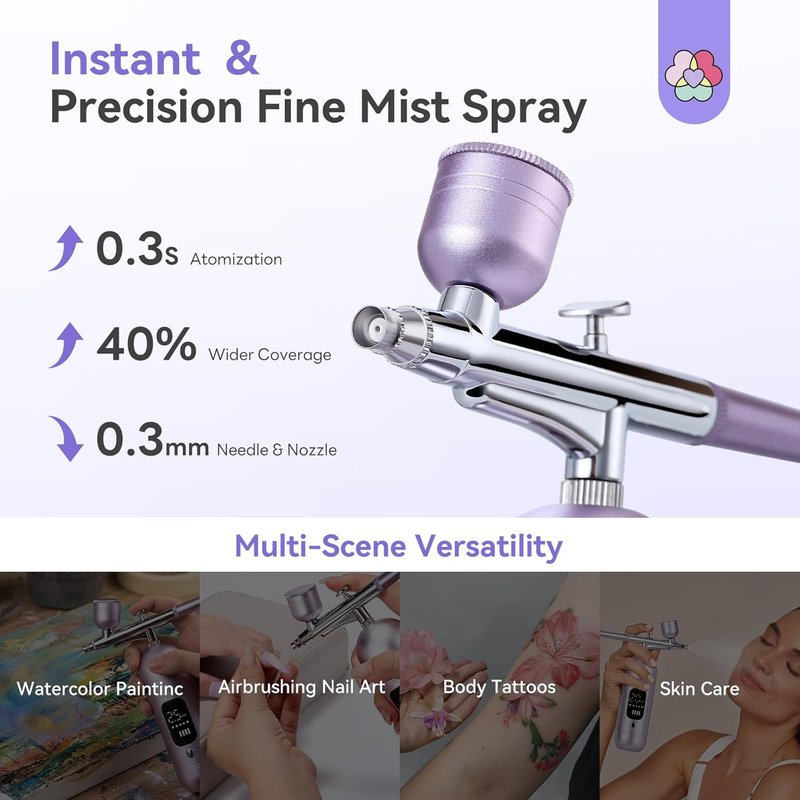 Instant &
Precision Fine Mist Spray

0.3s Atomization

40% Wider Coverage

0.3mm Needle & Nozzle

Multi-Scene Versatility

Watercolor Paintinc

Airbrushing Nail Art

Body Tattoos

Skin Care